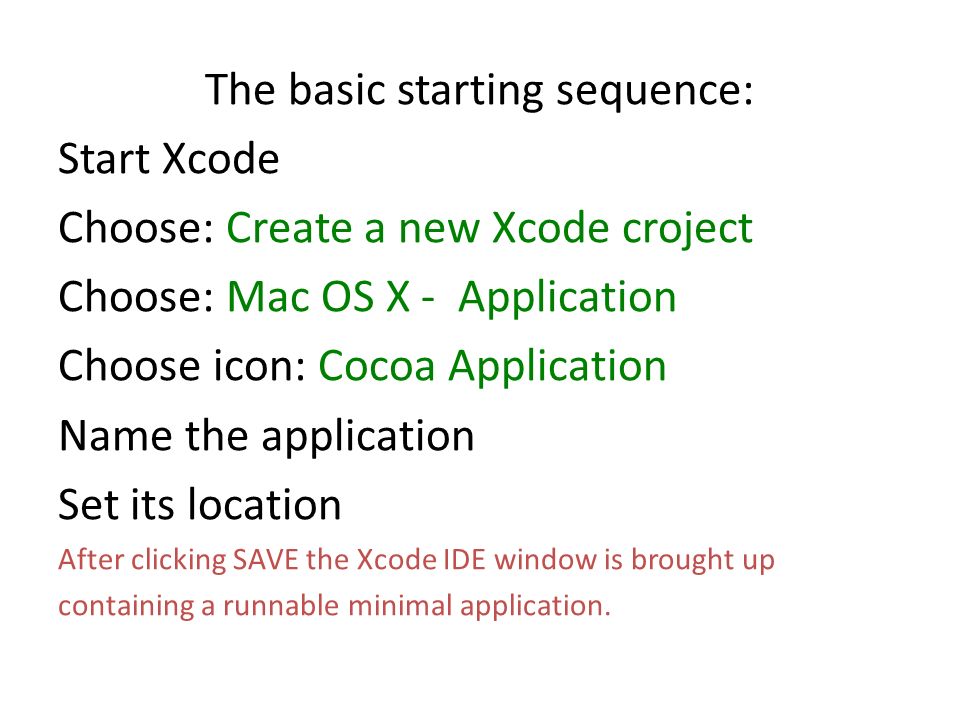 The basic starting sequence:

Start Xcode

Choose: Create a new Xcode croject

Choose: Mac OS X -  Application

Choose icon: Cocoa Application

Name the application

Set its location

After clicking SAVE the Xcode IDE window is brought up containing a runnable minimal application.